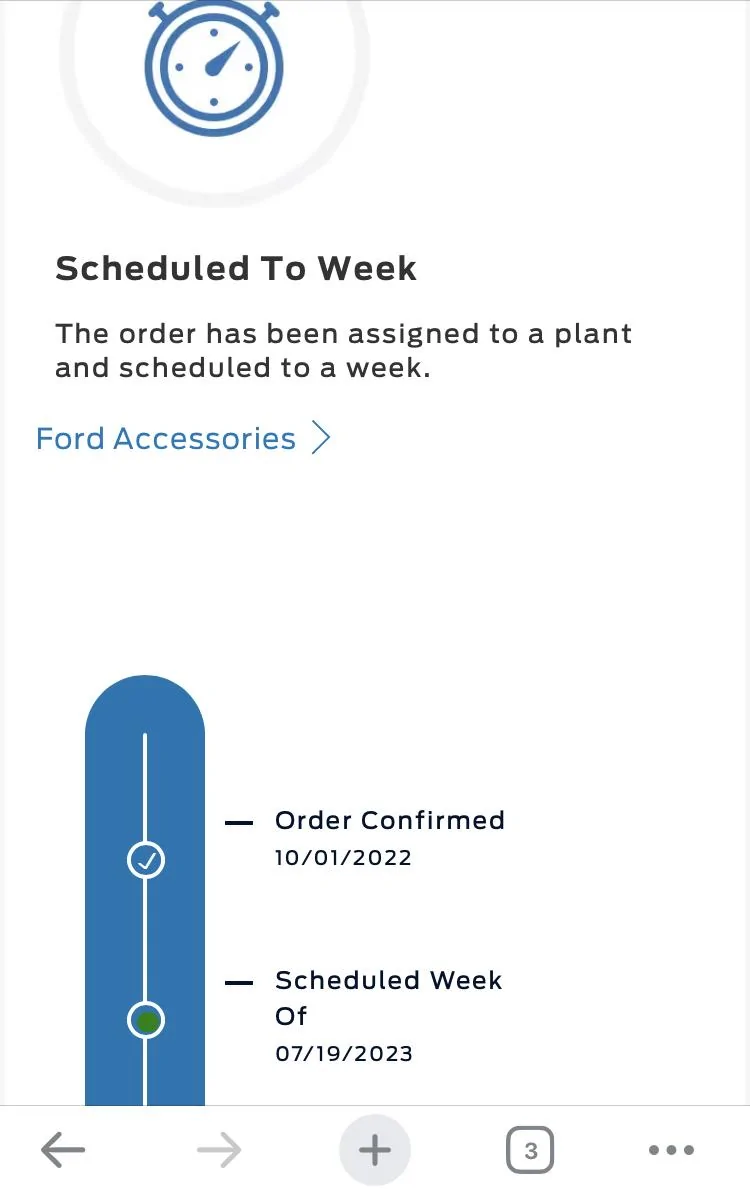 Scheduled To Week

The order has been assigned to a plant and scheduled to a week.

Ford Accessories

Order Confirmed
10/01/2022

Scheduled Week Of
07/19/2023

3